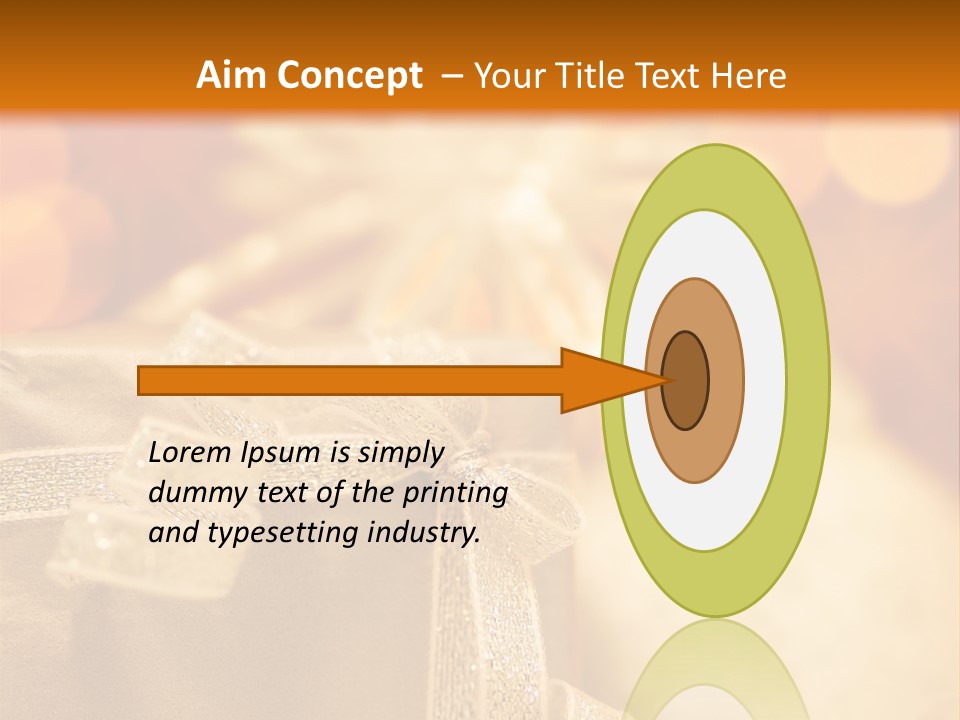 Aim Concept – Your Title Text Here

Lorem Ipsum is simply dummy text of the printing and typesetting industry.